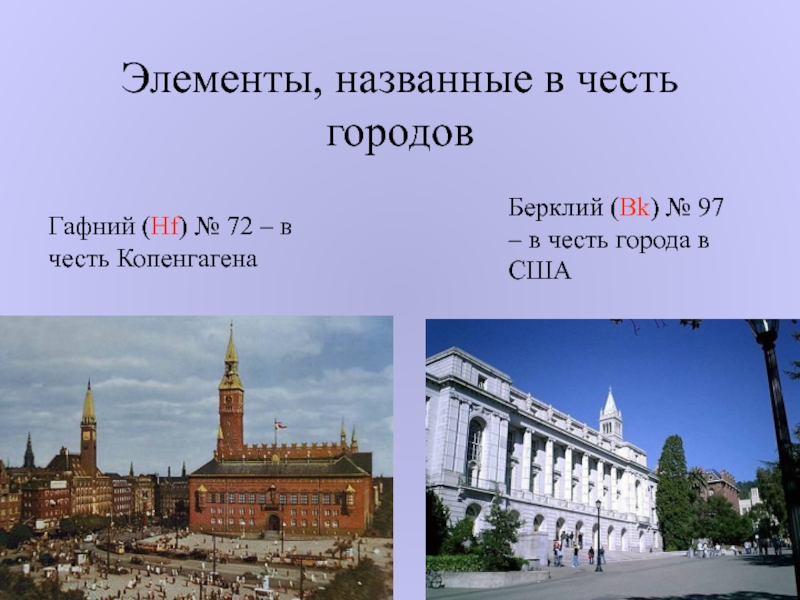 Элементы, названные в честь городов

Гафний (Hf) № 72 – в честь Копенгагена

Берклий (Bk) № 97 – в честь города в США